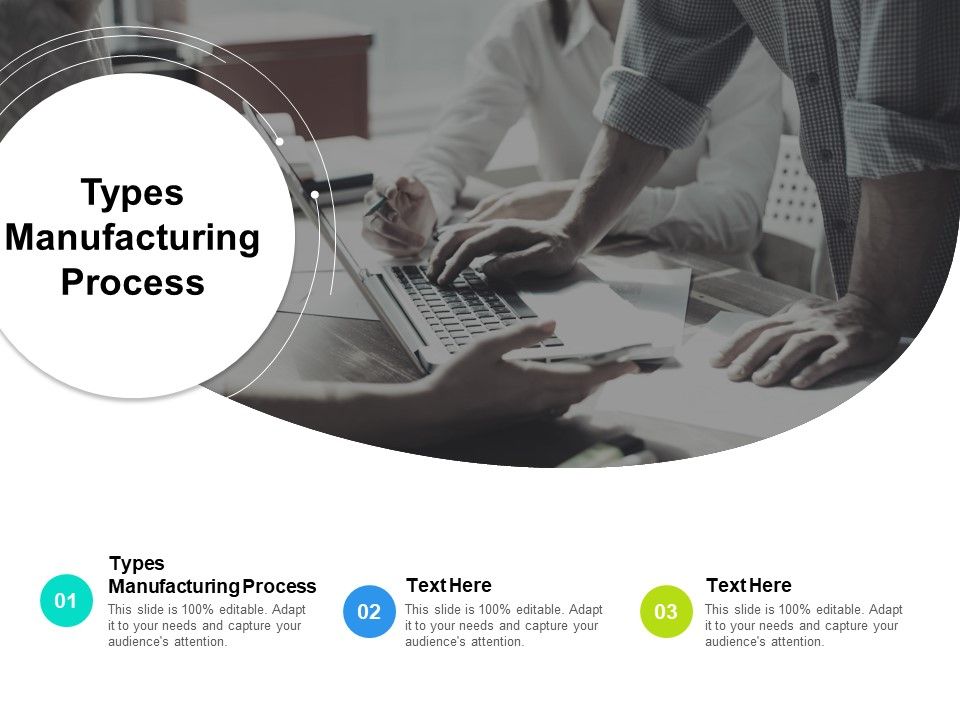 Types Manufacturing Process

01

Types Manufacturing Process

This slide is 100% editable. Adapt it to your needs and capture your audience's attention.

02

Text Here

This slide is 100% editable. Adapt it to your needs and capture your audience's attention.

03

Text Here

This slide is 100% editable. Adapt it to your needs and capture your audience's attention.